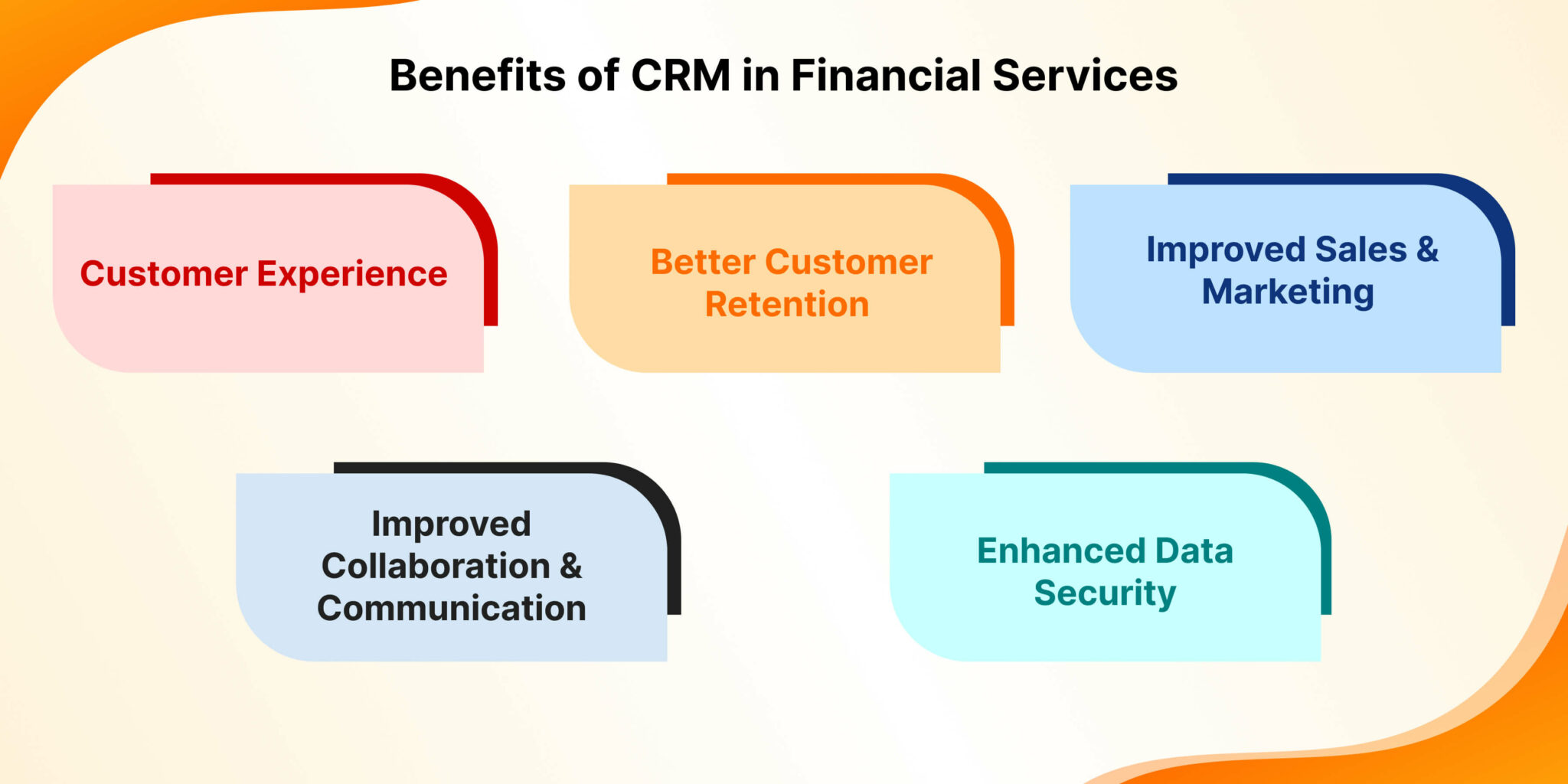 Benefits of CRM in Financial Services

Customer Experience

Better Customer Retention

Improved Sales & Marketing

Improved Collaboration & Communication

Enhanced Data Security